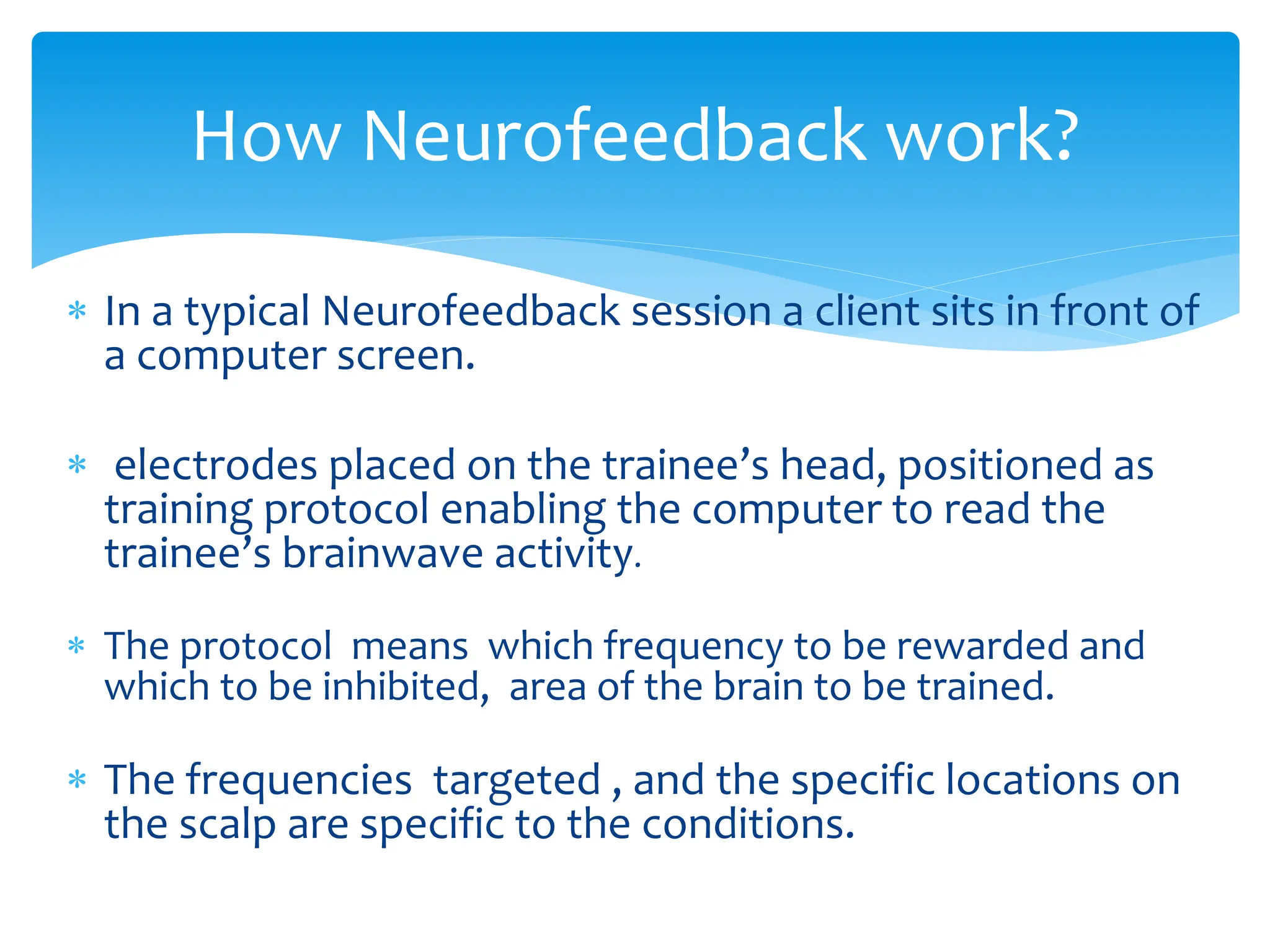 How Neurofeedback work?

* In a typical Neurofeedback session a client sits in front of a computer screen.

* electrodes placed on the trainee’s head, positioned as training protocol enabling the computer to read the trainee’s brainwave activity.

* The protocol means which frequency to be rewarded and which to be inhibited, area of the brain to be trained.

* The frequencies targeted , and the specific locations on the scalp are specific to the conditions.